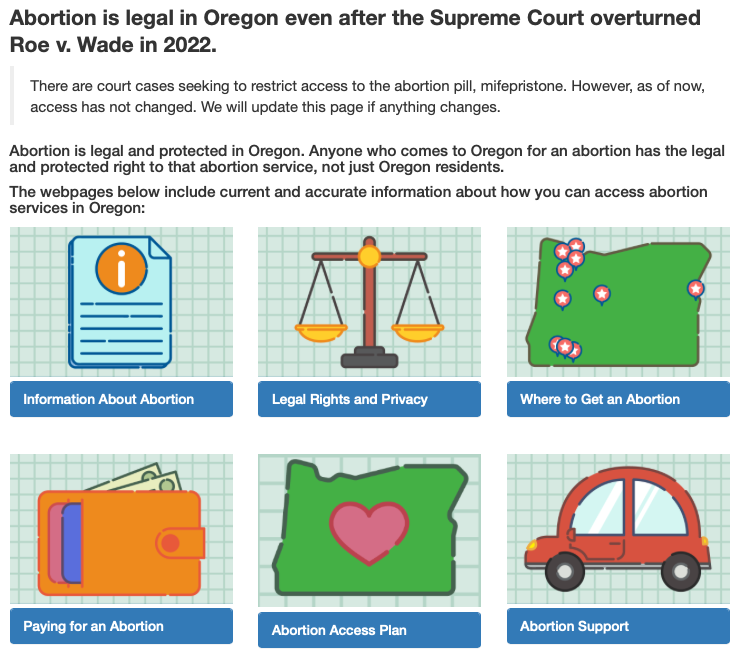 Abortion is legal in Oregon even after the Supreme Court overturned Roe v. Wade in 2022.

There are court cases seeking to restrict access to the abortion pill, mifepristone. However, as of now, access has not changed. We will update this page if anything changes.

Abortion is legal and protected in Oregon. Anyone who comes to Oregon for an abortion has the legal and protected right to that abortion service, not just Oregon residents.

The webpages below include current and accurate information about how you can access abortion services in Oregon:

Information About Abortion

Legal Rights and Privacy

Where to Get an Abortion

Paying for an Abortion

Abortion Access Plan

Abortion Support